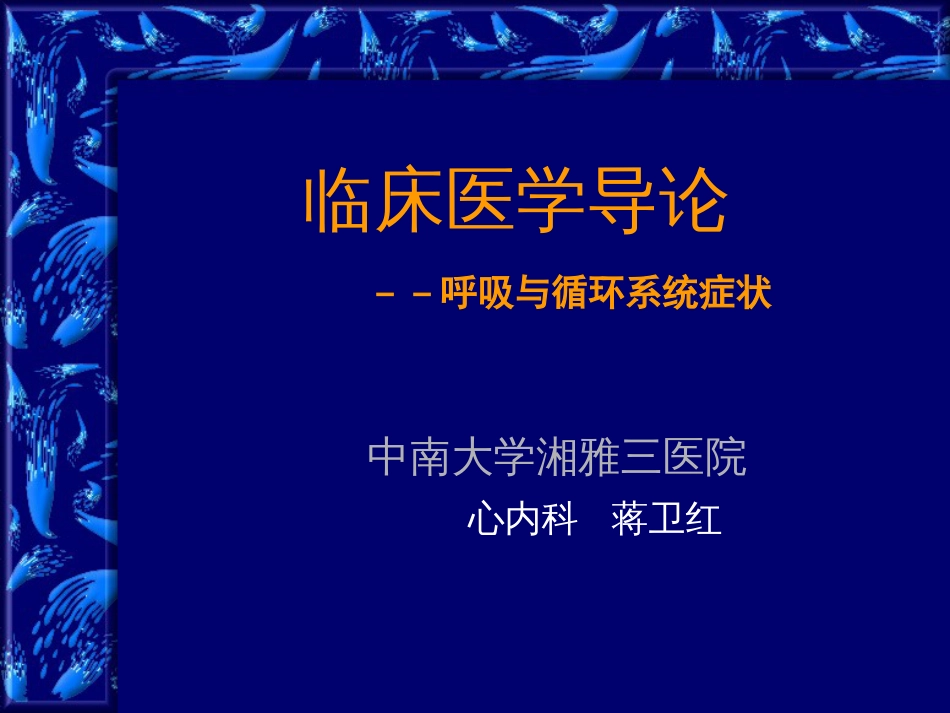 临床医学导论

－－呼吸与循环系统症状

中南大学湘雅三医院

心内科　蒋卫红